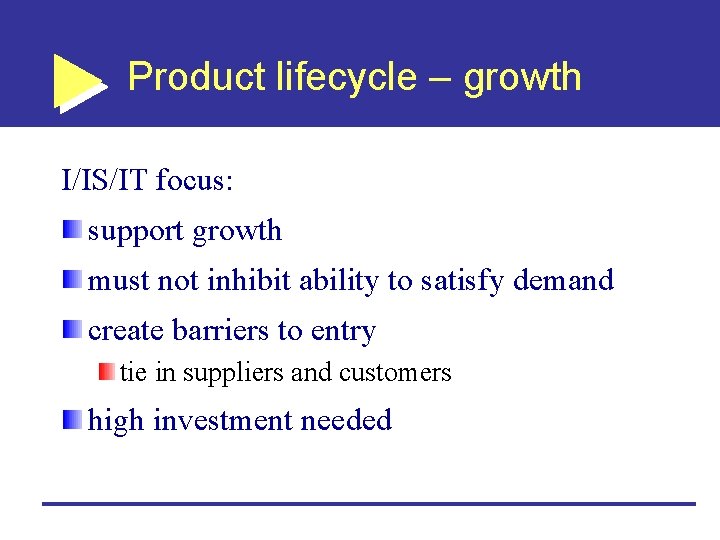 Product lifecycle – growth

I/IS/IT focus:

support growth

must not inhibit ability to satisfy demand

create barriers to entry

tie in suppliers and customers

high investment needed